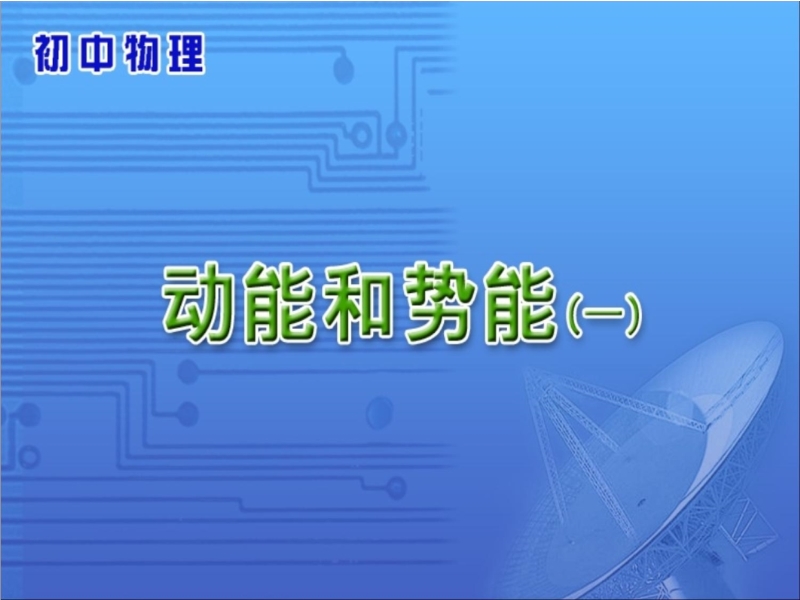 初中物理

动能和势能(一)